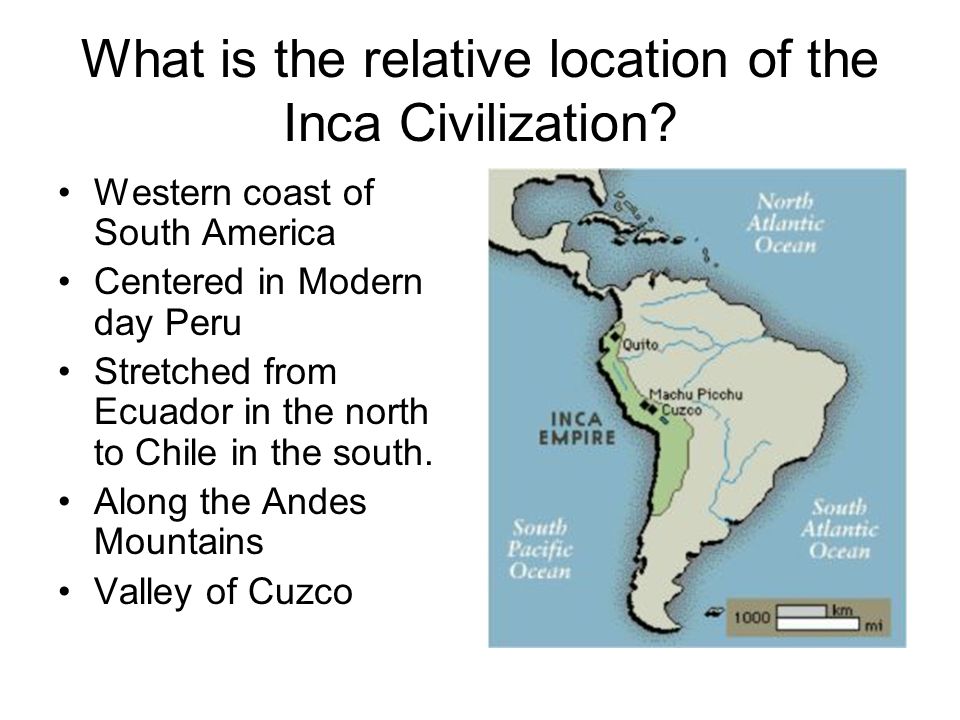 What is the relative location of the Inca Civilization?

• Western coast of South America
• Centered in Modern day Peru
• Stretched from Ecuador in the north to Chile in the south.
• Along the Andes Mountains
• Valley of Cuzco

North Atlantic Ocean

Quito

Machu Picchu

Cuzco

INCA EMPIRE

South Pacific Ocean

South Atlantic Ocean

1000 km mi